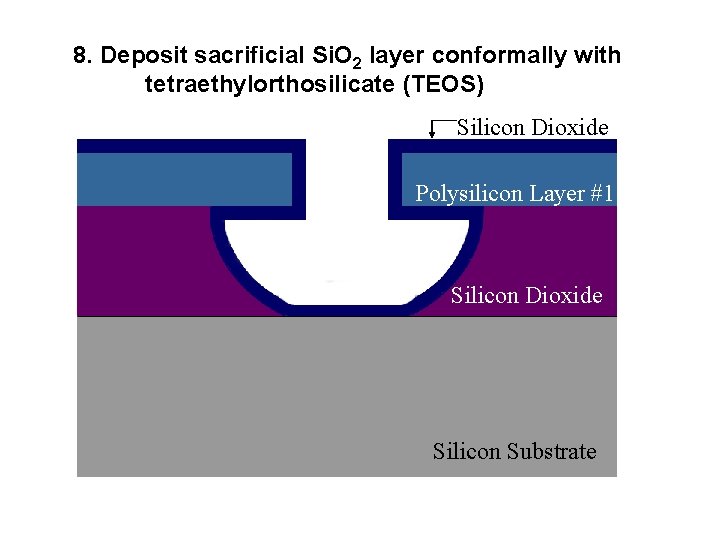 8. Deposit sacrificial $SiO_2$ layer conformally with tetraethylorthosilicate (TEOS)

Silicon Dioxide

Polysilicon Layer #1

Silicon Dioxide

Silicon Substrate